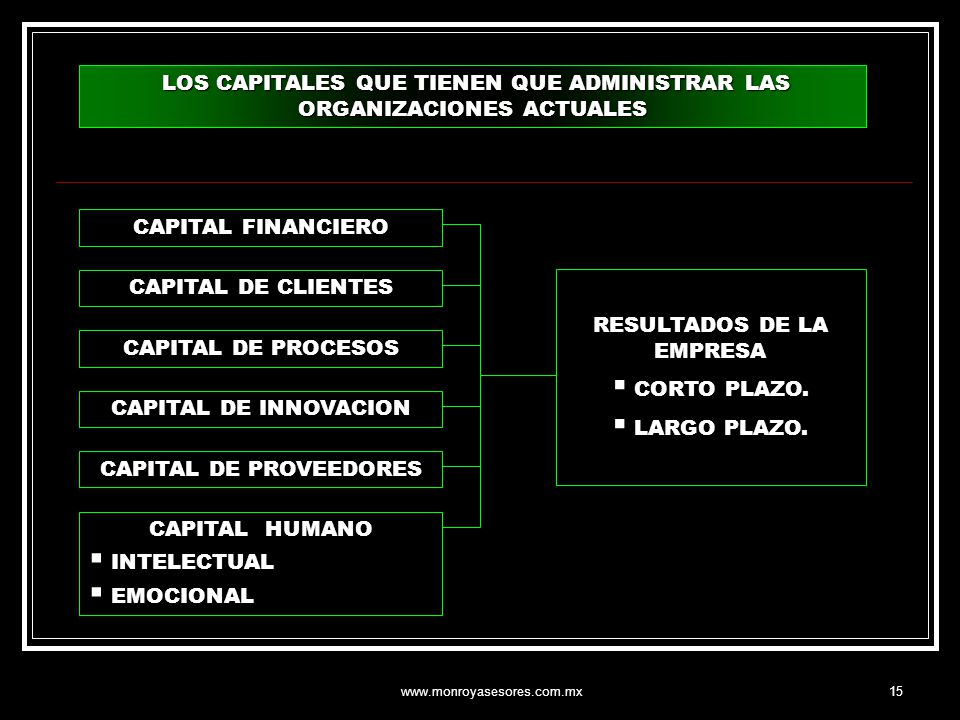 LOS CAPITALES QUE TIENEN QUE ADMINISTRAR LAS ORGANIZACIONES ACTUALES

CAPITAL FINANCIERO

CAPITAL DE CLIENTES

CAPITAL DE PROCESOS

CAPITAL DE INNOVACION

CAPITAL DE PROVEEDORES

CAPITAL HUMANO
▪ INTELECTUAL
▪ EMOCIONAL

RESULTADOS DE LA EMPRESA
▪ CORTO PLAZO.
▪ LARGO PLAZO.

www.monroyasesores.com.mx

15